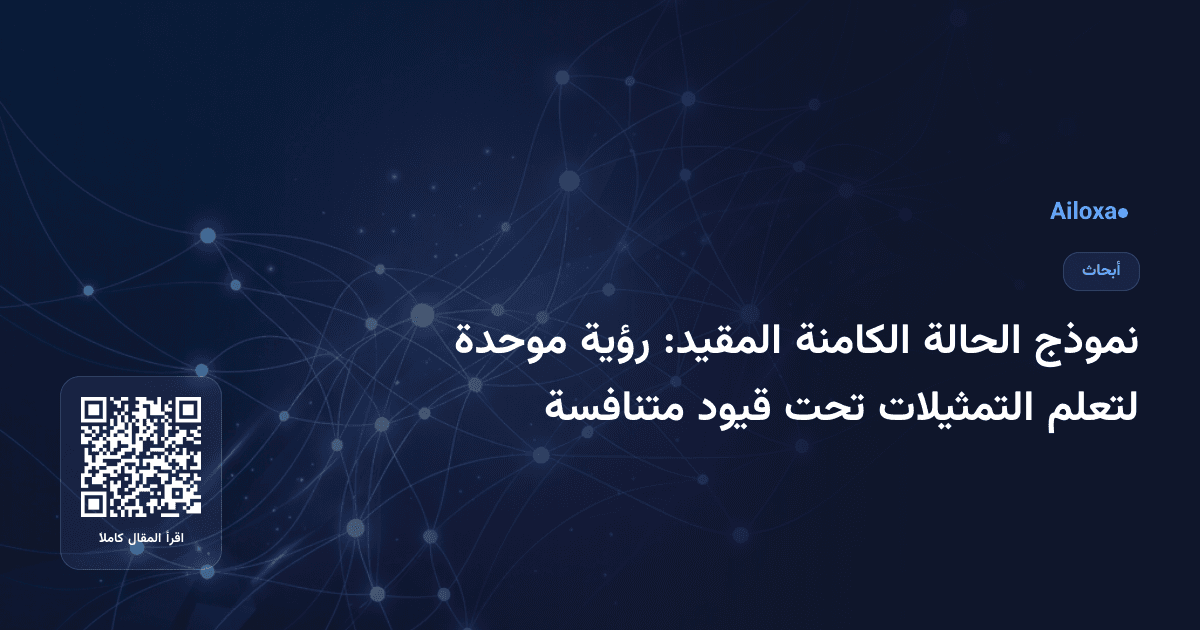 Ailoxa

أبحاث

نموذج الحالة الكامنة المقيد: رؤية موحدة لتعلم التمثيلات تحت قيود متنافسة

اقرأ المقال كاملا